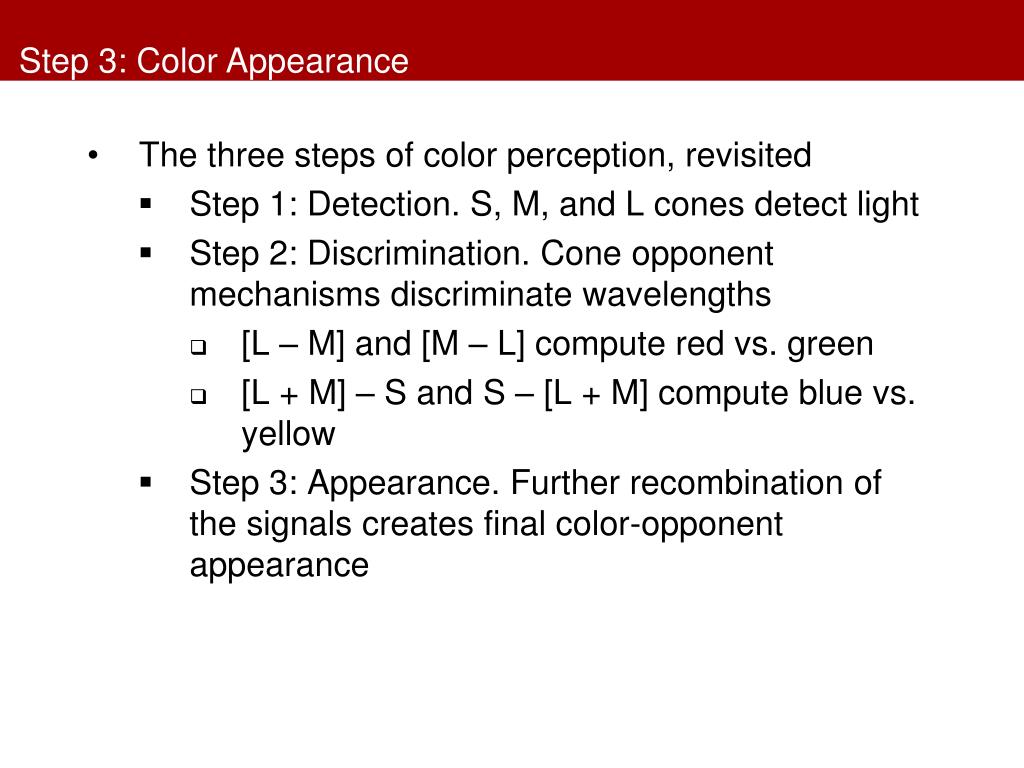 Step 3: Color Appearance

• The three steps of color perception, revisited
  ▪ Step 1: Detection. S, M, and L cones detect light
  ▪ Step 2: Discrimination. Cone opponent mechanisms discriminate wavelengths
    ❑ [L – M] and [M – L] compute red vs. green
    ❑ [L + M] – S and S – [L + M] compute blue vs. yellow
  ▪ Step 3: Appearance. Further recombination of the signals creates final color-opponent appearance